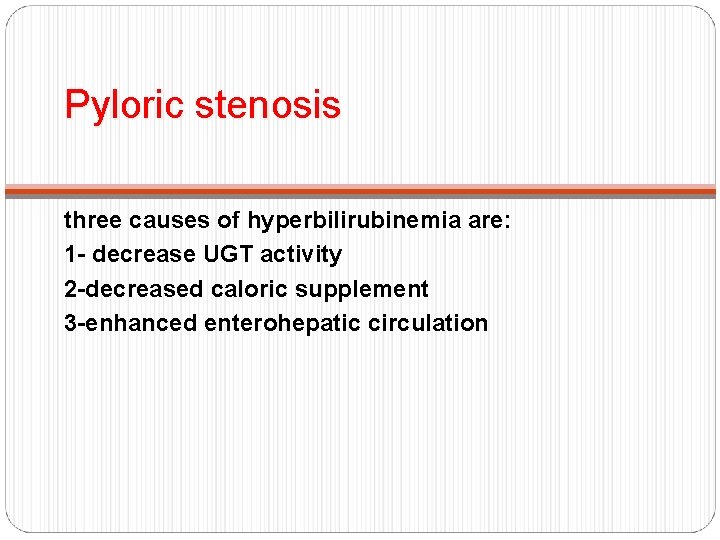 Pyloric stenosis

three causes of hyperbilirubinemia are:
1- decrease UGT activity
2-decreased caloric supplement
3-enhanced enterohepatic circulation